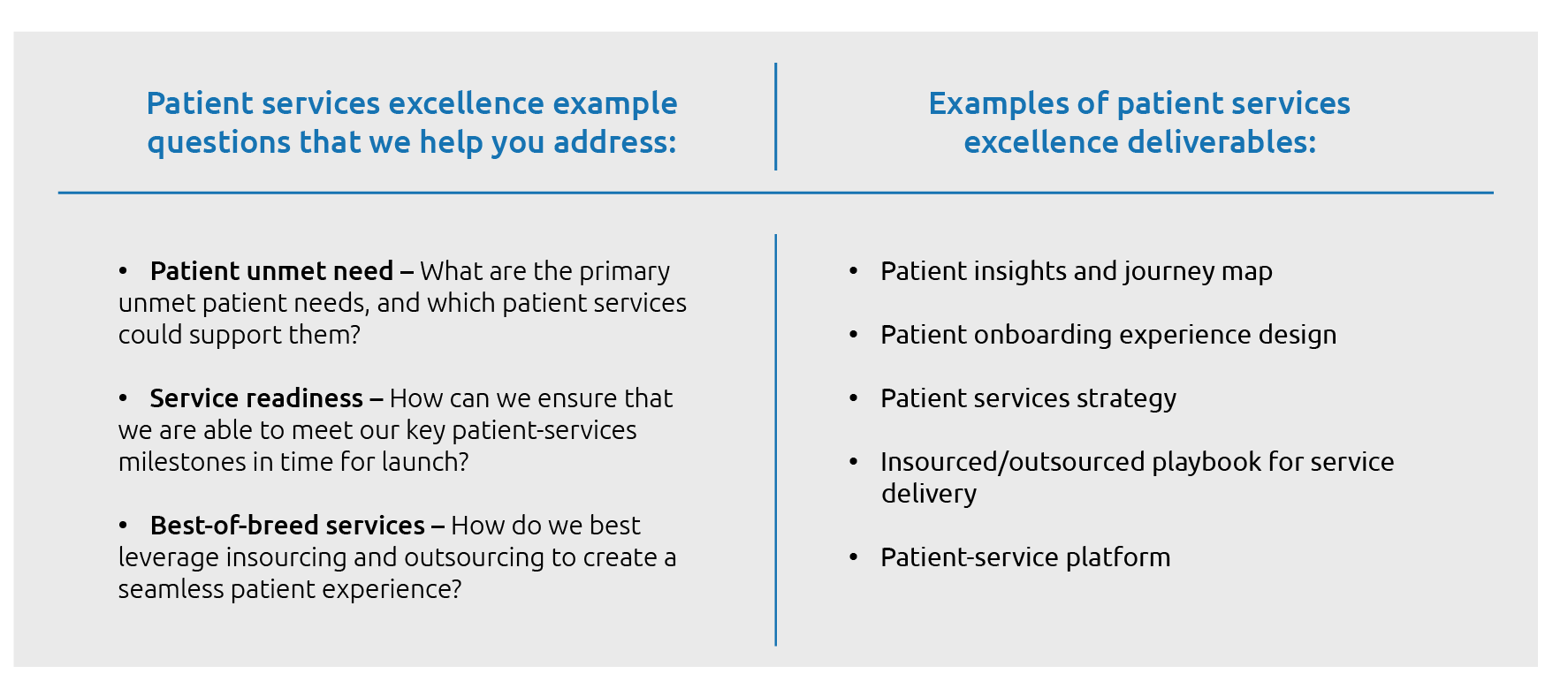 Patient services excellence example questions that we help you address:

• Patient unmet need – What are the primary unmet patient needs, and which patient services could support them?

• Service readiness – How can we ensure that we are able to meet our key patient-services milestones in time for launch?

• Best-of-breed services – How do we best leverage insourcing and outsourcing to create a seamless patient experience?

Examples of patient services excellence deliverables:

• Patient insights and journey map

• Patient onboarding experience design

• Patient services strategy

• Insourced/outsourced playbook for service delivery

• Patient-service platform